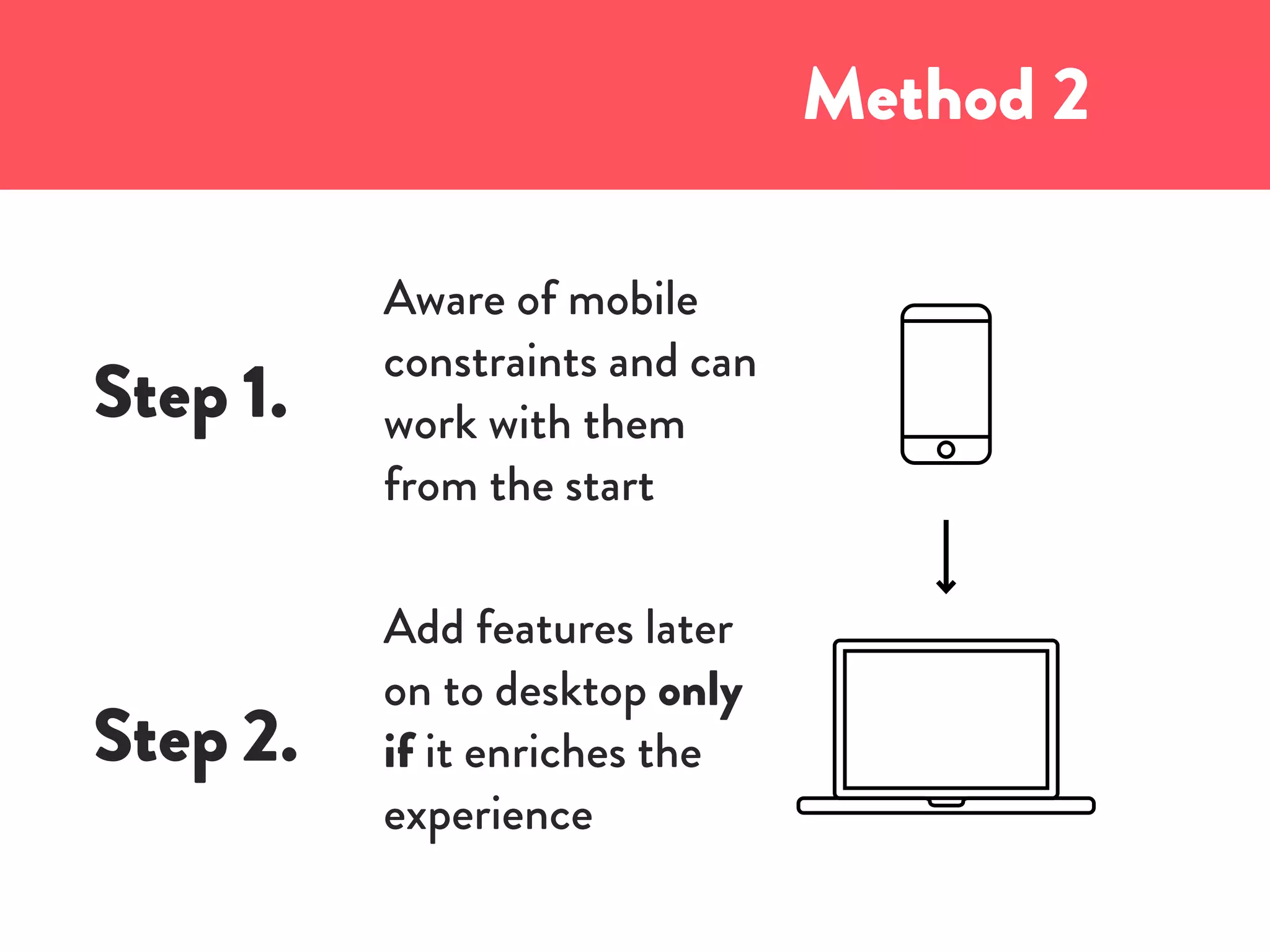 Method 2

Step 1.

Aware of mobile constraints and can work with them from the start

Step 2.

Add features later on to desktop only if it enriches the experience